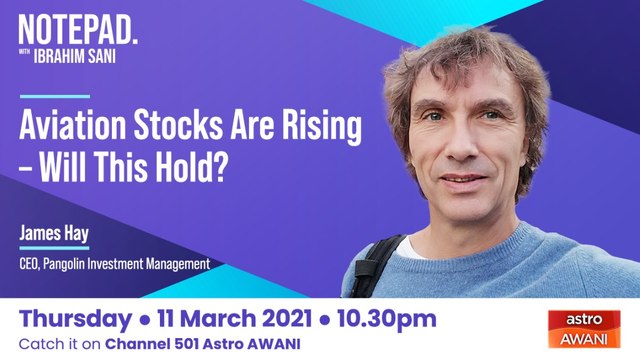 NOTEPAD.
WITH IBRAHIM SANI

Aviation Stocks Are Rising – Will This Hold?

James Hay
CEO, Pangolin Investment Management

Thursday • 11 March 2021 • 10.30pm
Catch it on Channel 501 Astro AWANI

astro
AWANI